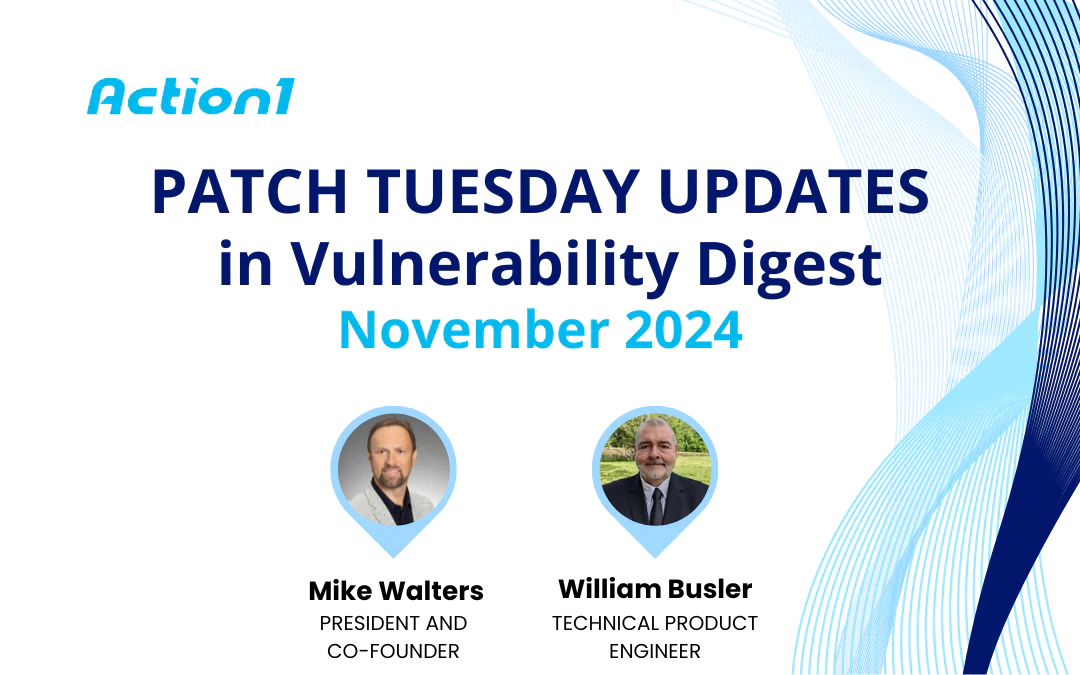 Action1

PATCH TUESDAY UPDATES
in Vulnerability Digest
November 2024

Mike Walters
PRESIDENT AND CO-FOUNDER

William Busler
TECHNICAL PRODUCT ENGINEER